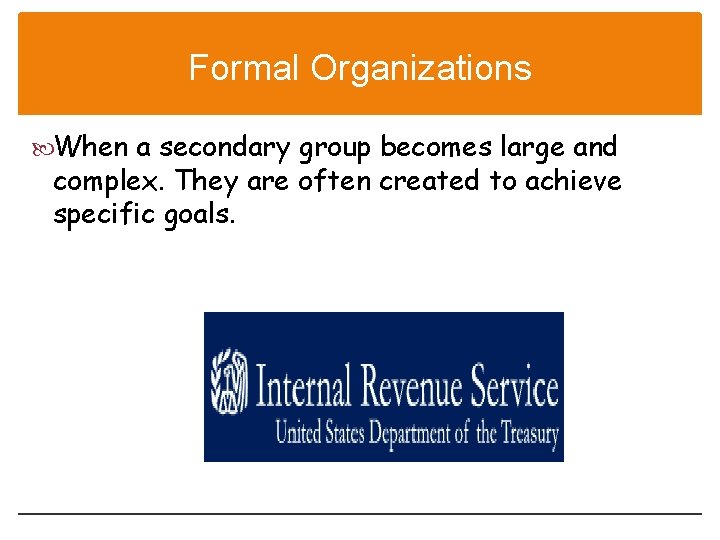 Formal Organizations

When a secondary group becomes large and complex. They are often created to achieve specific goals.

Internal Revenue Service
United States Department of the Treasury